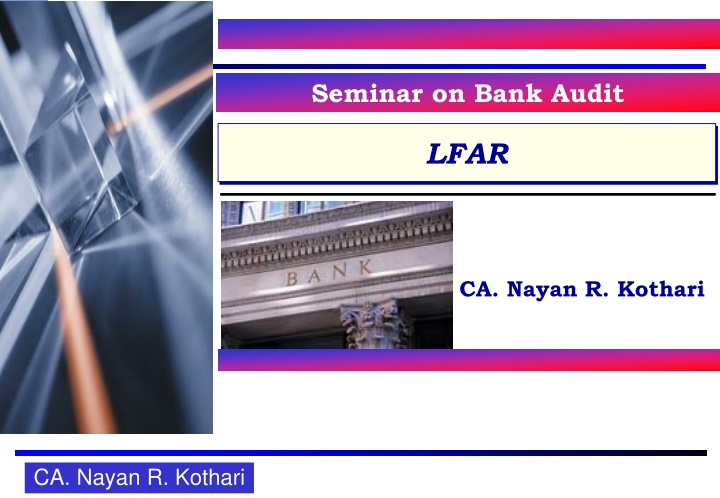 Seminar on Bank Audit

LFAR

BANK

CA. Nayan R. Kothari

CA. Nayan R. Kothari